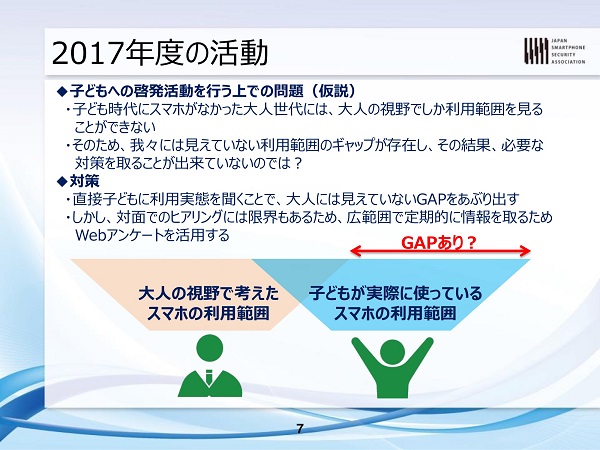 2017年度の活動

JAPAN SMARTPHONE SECURITY ASSOCIATION

◆子どもへの啓発活動を行う上での問題（仮説）
・子ども時代にスマホがなかった大人世代には、大人の視野でしか利用範囲を見ることができない
・そのため、我々には見えていない利用範囲のギャップが存在し、その結果、必要な対策を取ることが出来ていないのでは？

◆対策
・直接子どもに利用実態を聞くことで、大人には見えていないGAPをあぶり出す
・しかし、対面でのヒアリングには限界もあるため、広範囲で定期的に情報を取るためWebアンケートを活用する

GAPあり？

大人の視野で考えたスマホの利用範囲

子どもが実際に使っているスマホの利用範囲

7